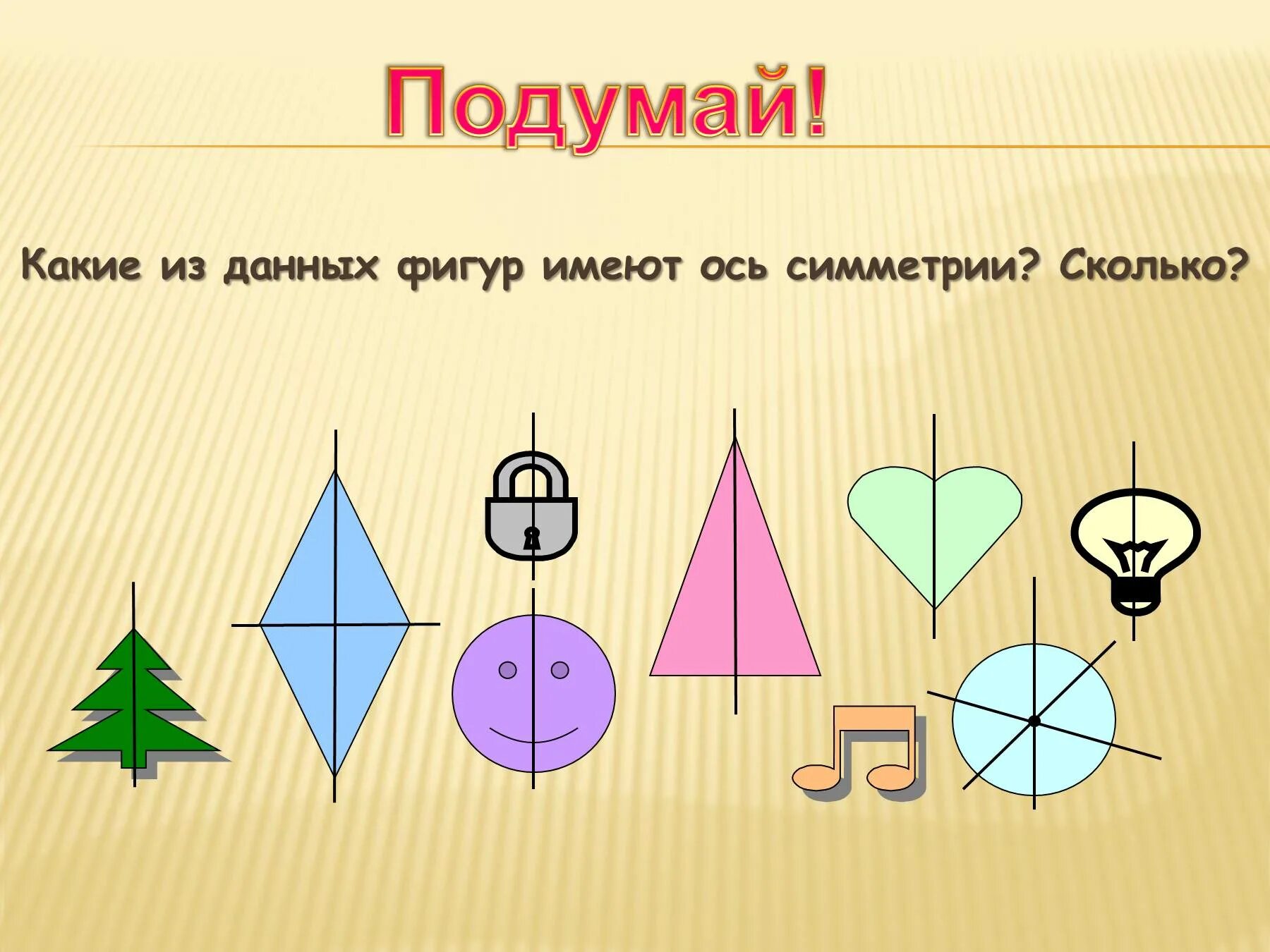 Подумай!

Какие из данных фигур имеют ось симметрии? Сколько?